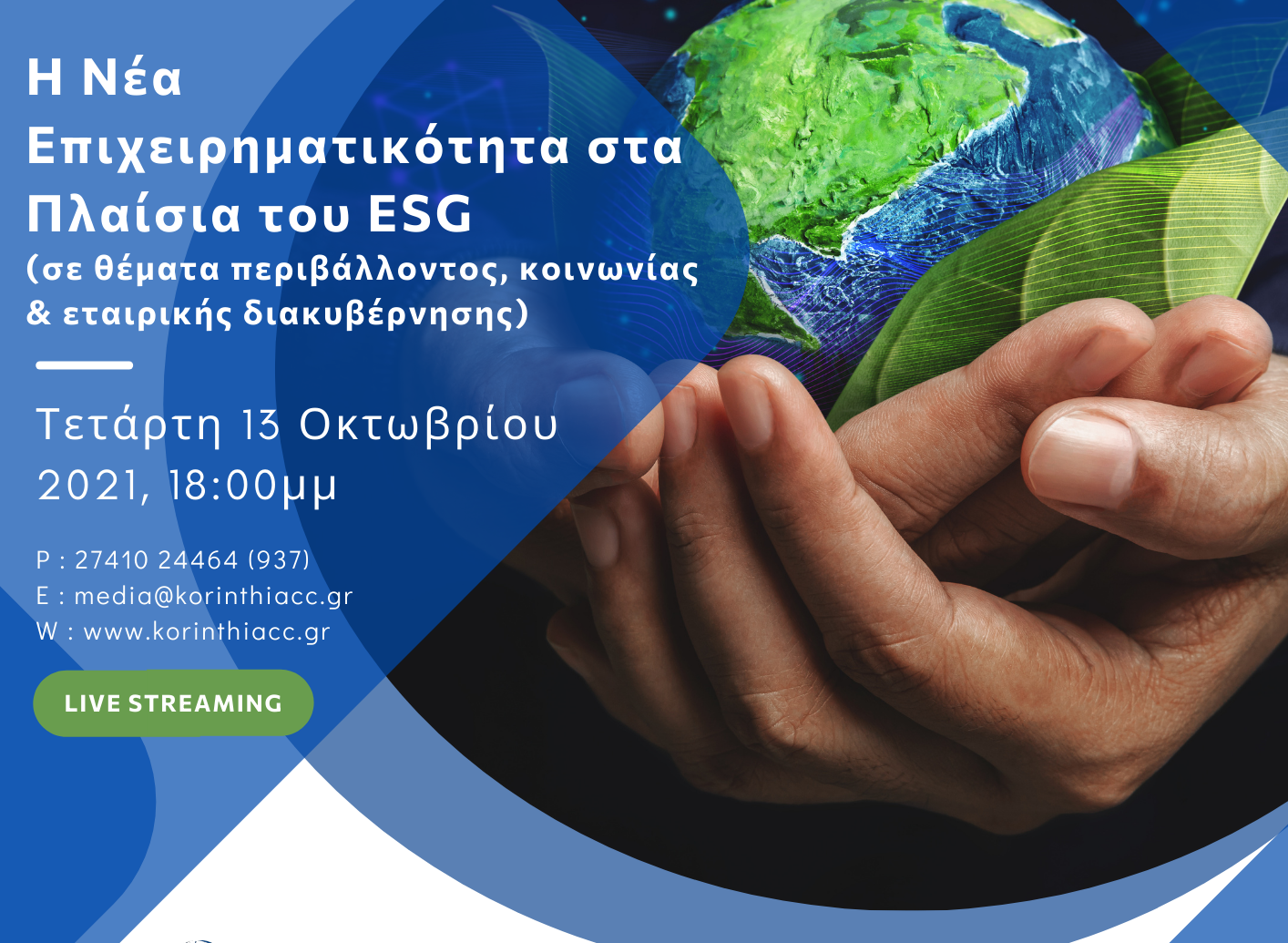 Η Νέα Επιχειρηματικότητα στα Πλαίσια του ESG
(σε θέματα περιβάλλοντος, κοινωνίας & εταιρικής διακυβέρνησης)

Τετάρτη 13 Οκτωβρίου 2021, 18:00μμ

P : 27410 24464 (937)
E : media@korinthiacc.gr
W : www.korinthiacc.gr

LIVE STREAMING